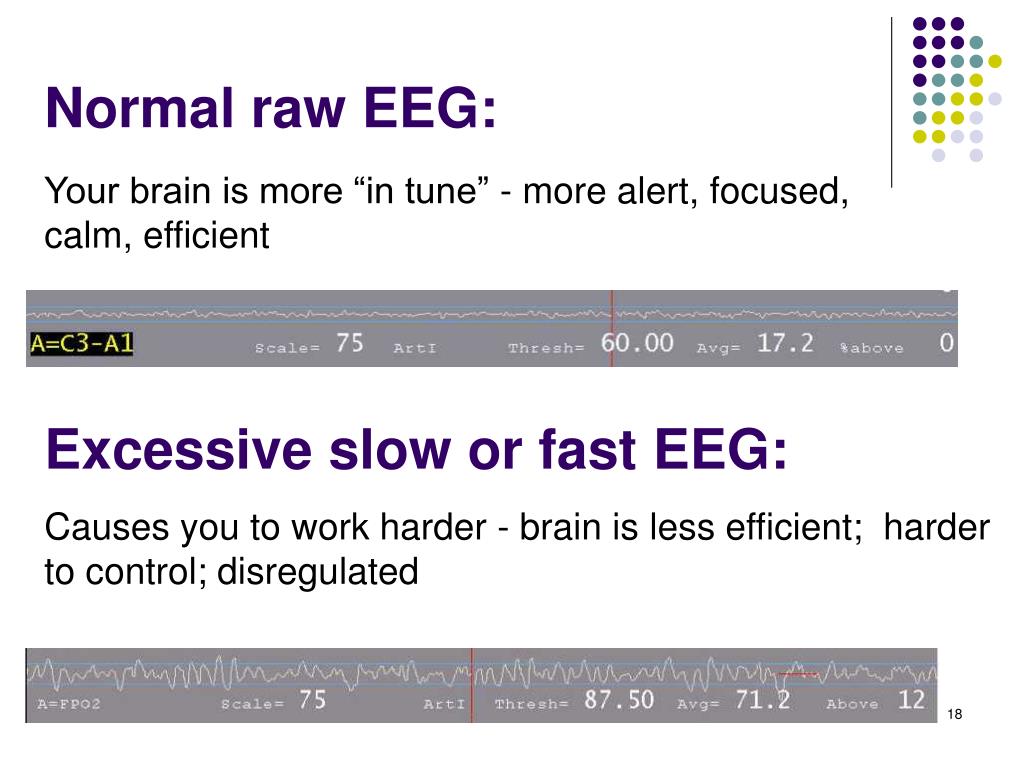 Normal raw EEG:

Your brain is more “in tune” - more alert, focused, calm, efficient

A=C3-A1 Scale= 75 ArtI Thresh= 60.00 Avg= 17.2 %above 0

Excessive slow or fast EEG:

Causes you to work harder - brain is less efficient; harder to control; disregulated

A=FPO2 Scale= 75 ArtI Thresh= 87.50 Avg= 71.2 Above 12

18